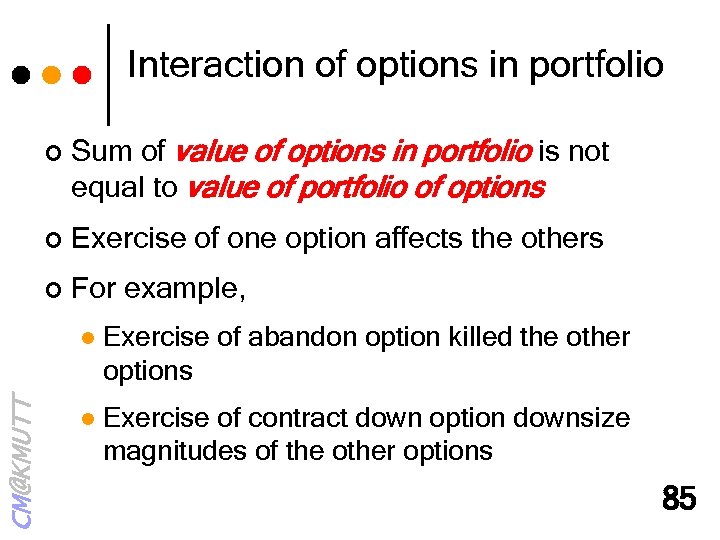 Interaction of options in portfolio

Sum of value of options in portfolio is not equal to value of portfolio of options

Exercise of one option affects the others

For example,

Exercise of abandon option killed the other options

Exercise of contract down option downsize magnitudes of the other options

CM@KMUTT

85